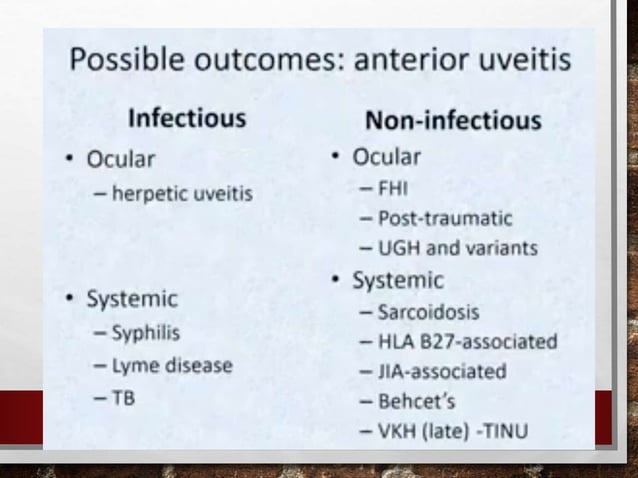 Possible outcomes: anterior uveitis

Infectious

• Ocular
– herpetic uveitis

• Systemic
– Syphilis
– Lyme disease
– TB

Non-infectious

• Ocular
– FHI
– Post-traumatic
– UGH and variants

• Systemic
– Sarcoidosis
– HLA B27-associated
– JIA-associated
– Behcet's
– VKH (late) -TINU